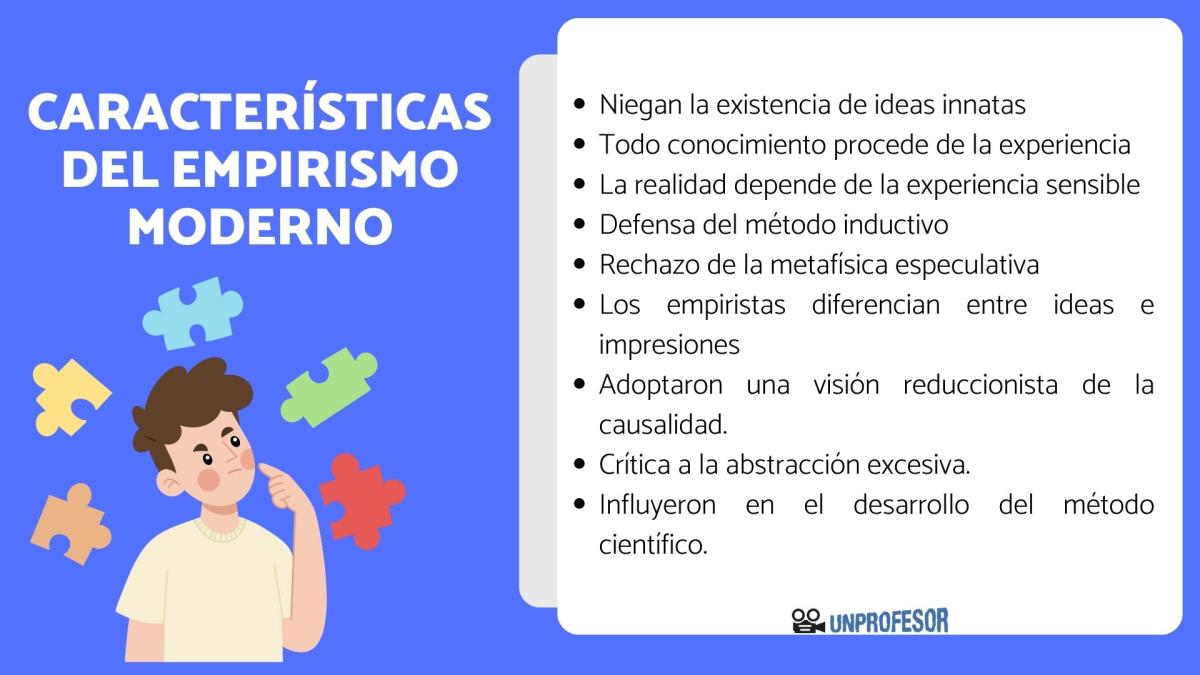 CARACTERÍSTICAS DEL EMPIRISMO MODERNO

- Niegan la existencia de ideas innatas
- Todo conocimiento procede de la experiencia
- La realidad depende de la experiencia sensible
- Defensa del método inductivo
- Rechazo de la metafísica especulativa
- Los empiristas diferencian entre ideas e impresiones
- Adoptaron una visión reduccionista de la causalidad.
- Crítica a la abstracción excesiva.
- Influyeron en el desarrollo del método científico.

UNPROFESOR